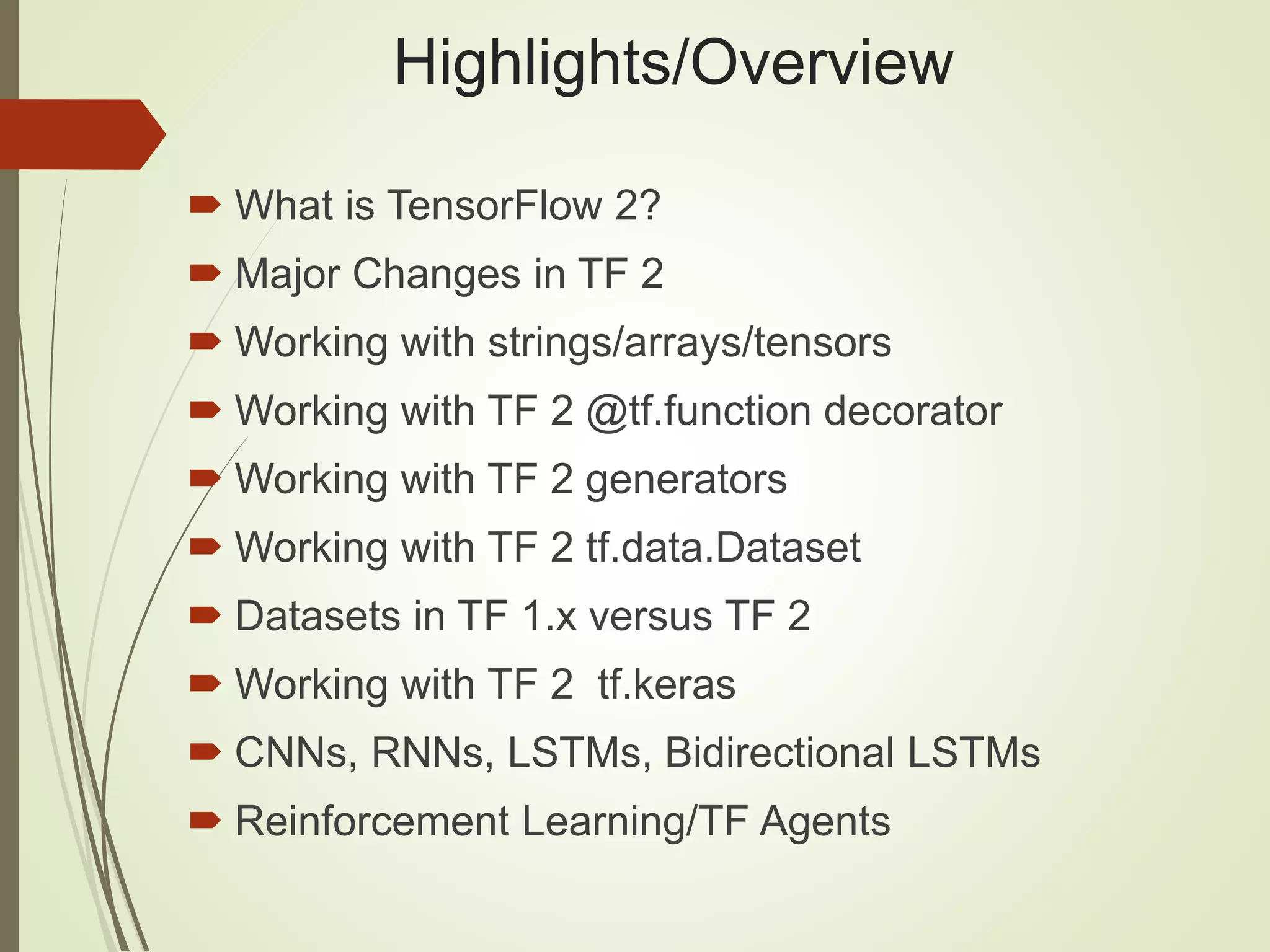 Highlights/Overview

What is TensorFlow 2?
Major Changes in TF 2
Working with strings/arrays/tensors
Working with TF 2 @tf.function decorator
Working with TF 2 generators
Working with TF 2 tf.data.Dataset
Datasets in TF 1.x versus TF 2
Working with TF 2 tf.keras
CNNs, RNNs, LSTMs, Bidirectional LSTMs
Reinforcement Learning/TF Agents